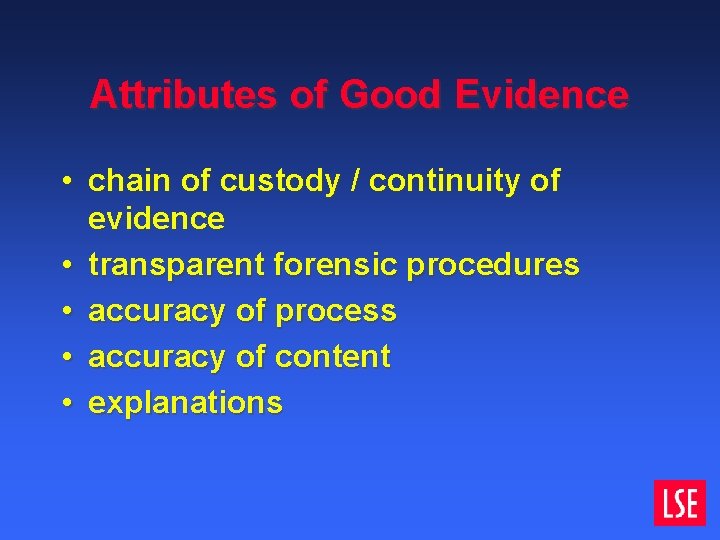 Attributes of Good Evidence

• chain of custody / continuity of evidence
• transparent forensic procedures
• accuracy of process
• accuracy of content
• explanations

LSE